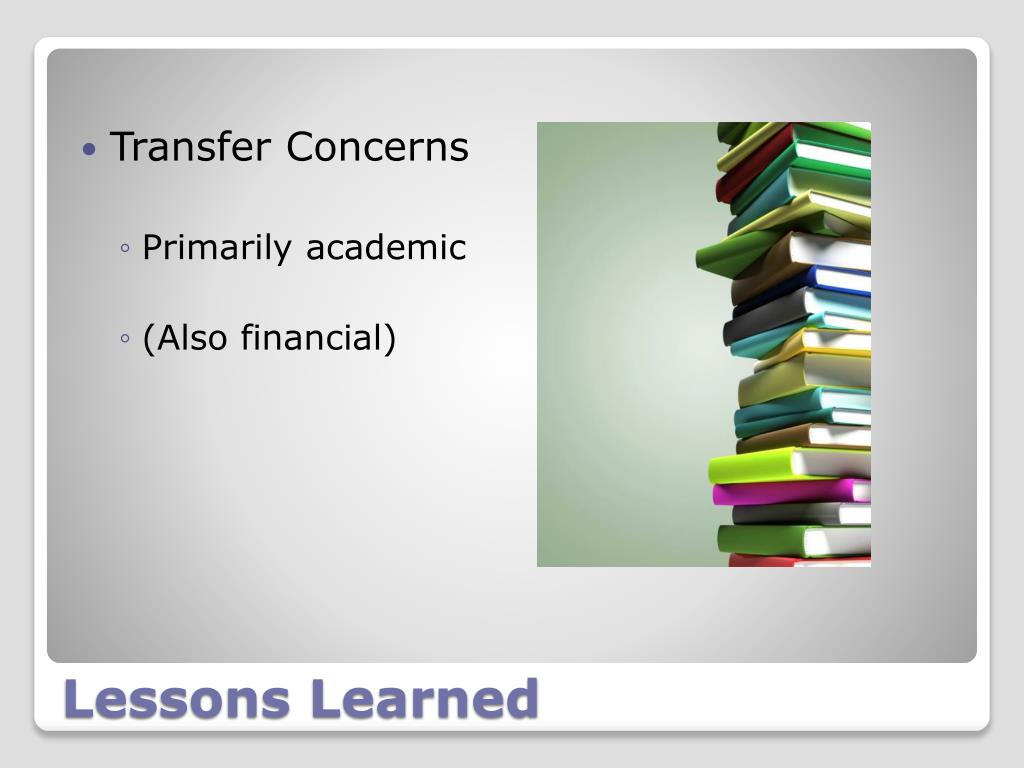 • Transfer Concerns

◦ Primarily academic

◦ (Also financial)

Lessons Learned